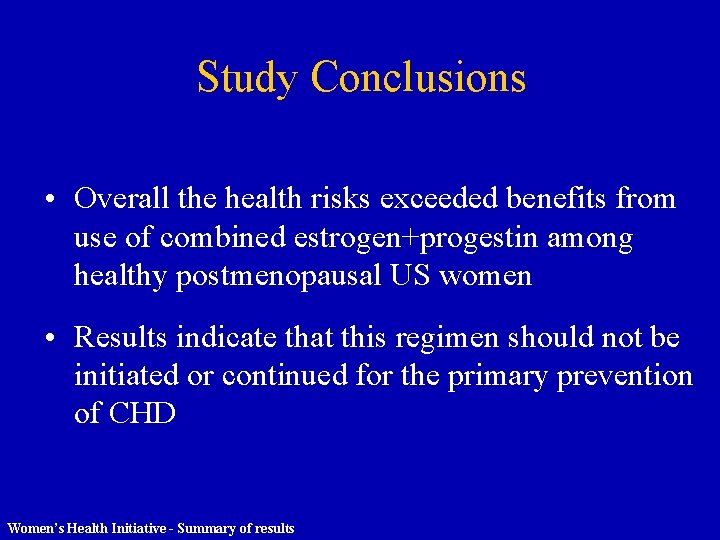 Study Conclusions

• Overall the health risks exceeded benefits from use of combined estrogen+progestin among healthy postmenopausal US women

• Results indicate that this regimen should not be initiated or continued for the primary prevention of CHD

Women's Health Initiative - Summary of results